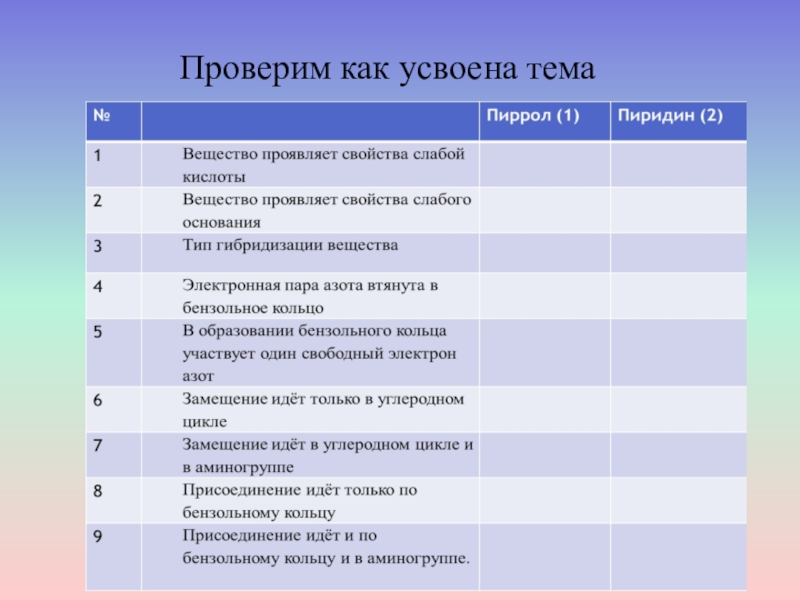 Проверим как усвоена тема

| № | | Пиррол (1) | Пиридин (2) |
|---|---|---|---|
| 1 | Вещество проявляет свойства слабой кислоты | | |
| 2 | Вещество проявляет свойства слабого основания | | |
| 3 | Тип гибридизации вещества | | |
| 4 | Электронная пара азота втянута в бензольное кольцо | | |
| 5 | В образовании бензольного кольца участвует один свободный электрон азот | | |
| 6 | Замещение идёт только в углеродном цикле | | |
| 7 | Замещение идёт в углеродном цикле и в аминогруппе | | |
| 8 | Присоединение идёт только по бензольному кольцу | | |
| 9 | Присоединение идёт и по бензольному кольцу и в аминогруппе. | | |